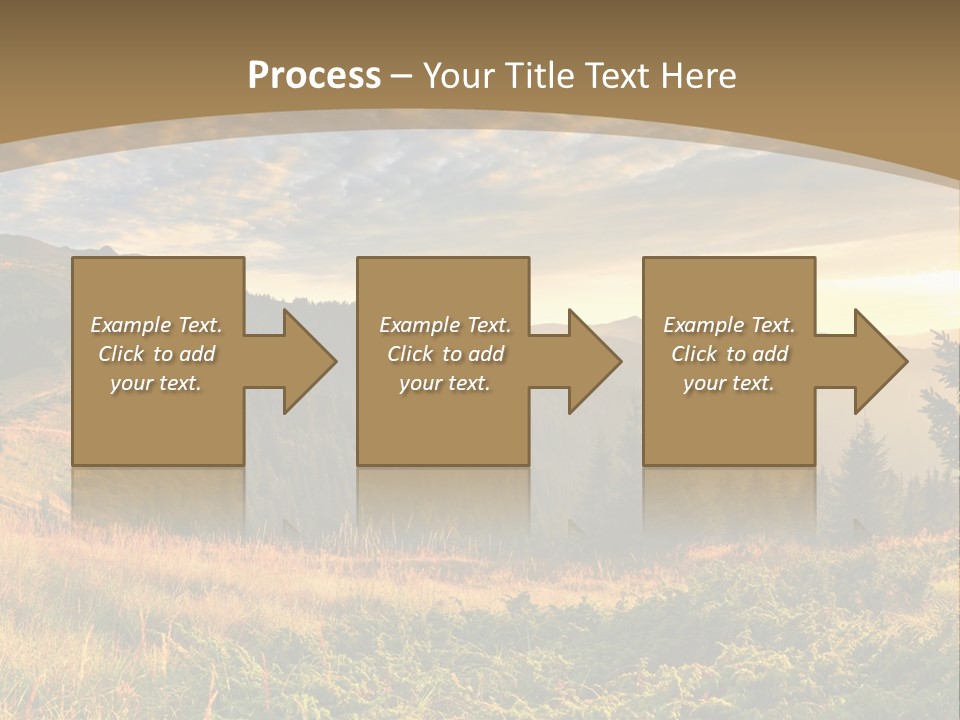 Process – Your Title Text Here

Example Text. Click to add your text.

Example Text. Click to add your text.

Example Text. Click to add your text.